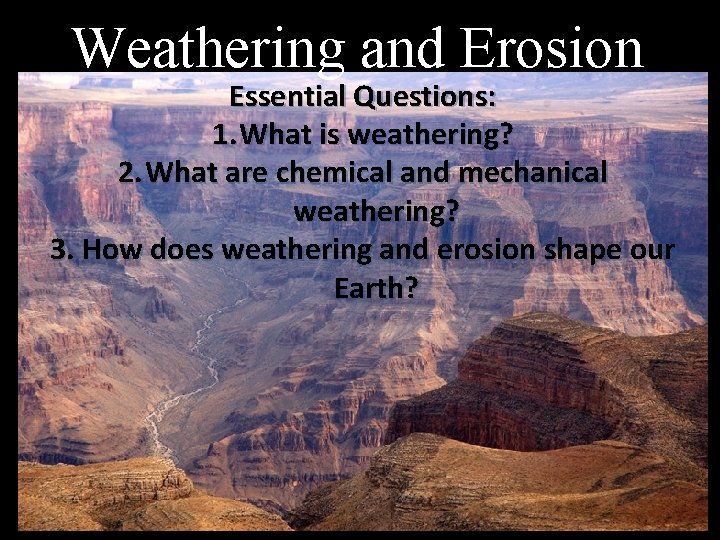 Weathering and Erosion

Essential Questions:
1. What is weathering?
2. What are chemical and mechanical weathering?
3. How does weathering and erosion shape our Earth?